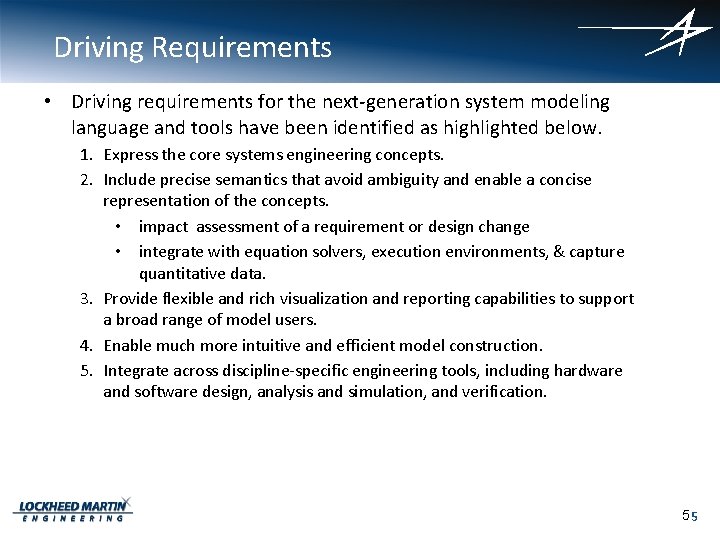 Driving Requirements

• Driving requirements for the next-generation system modeling language and tools have been identified as highlighted below.

1. Express the core systems engineering concepts.

2. Include precise semantics that avoid ambiguity and enable a concise representation of the concepts.

• impact assessment of a requirement or design change

• integrate with equation solvers, execution environments, & capture quantitative data.

3. Provide flexible and rich visualization and reporting capabilities to support a broad range of model users.

4. Enable much more intuitive and efficient model construction.

5. Integrate across discipline-specific engineering tools, including hardware and software design, analysis and simulation, and verification.

LOCKHEED MARTIN
ENGINEERING

55